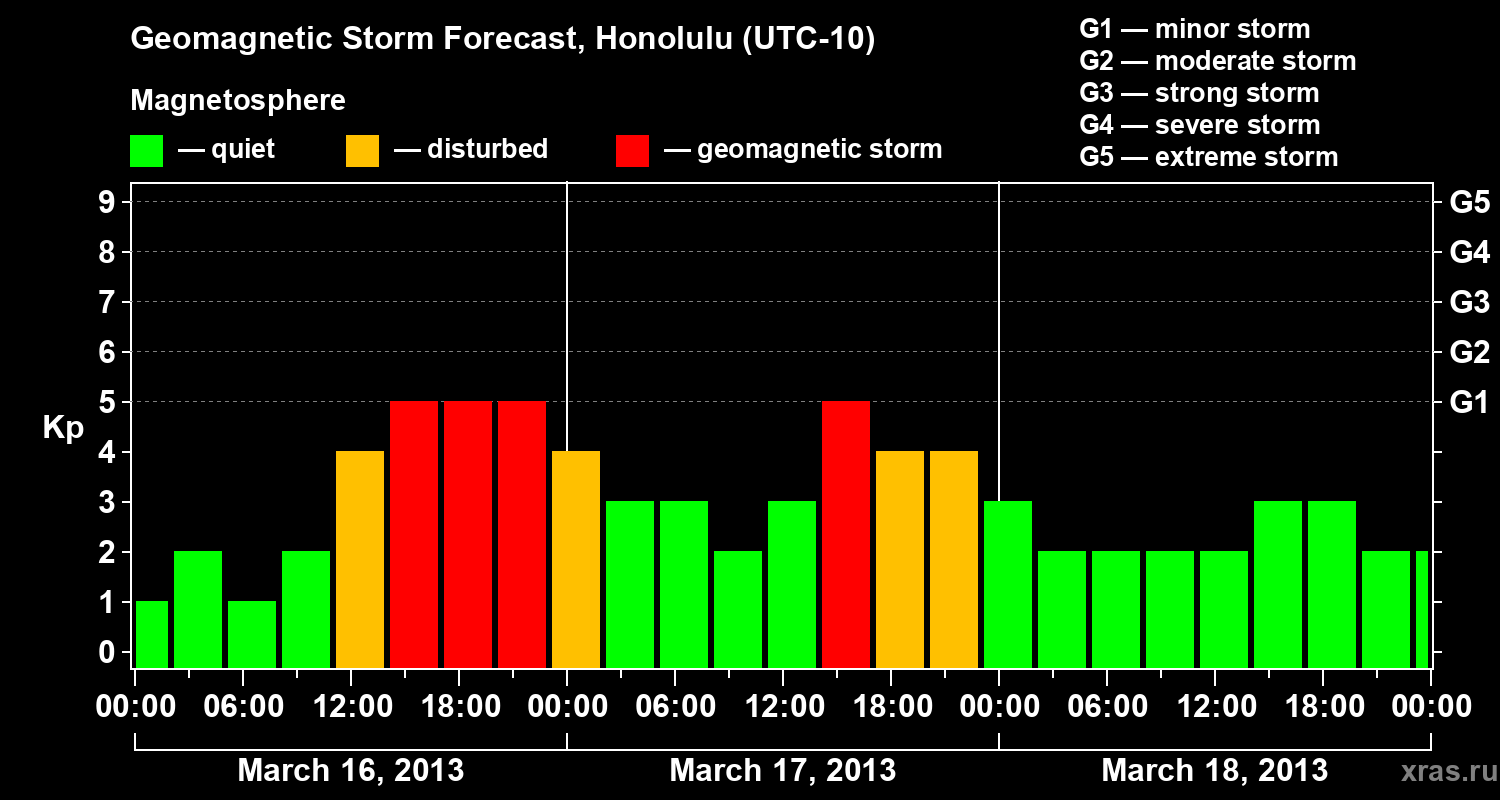 Geomagnetic Storm Forecast, Honolulu (UTC-10)

Magnetosphere

— quiet — disturbed — geomagnetic storm

G1 — minor storm
G2 — moderate storm
G3 — strong storm
G4 — severe storm
G5 — extreme storm

Kp

9
8
7
6
5
4
3
2
1
0

G5
G4
G3
G2
G1

00:00 06:00 12:00 18:00 00:00 06:00 12:00 18:00 00:00 06:00 12:00 18:00 00:00

March 16, 2013
March 17, 2013
March 18, 2013

xras.ru